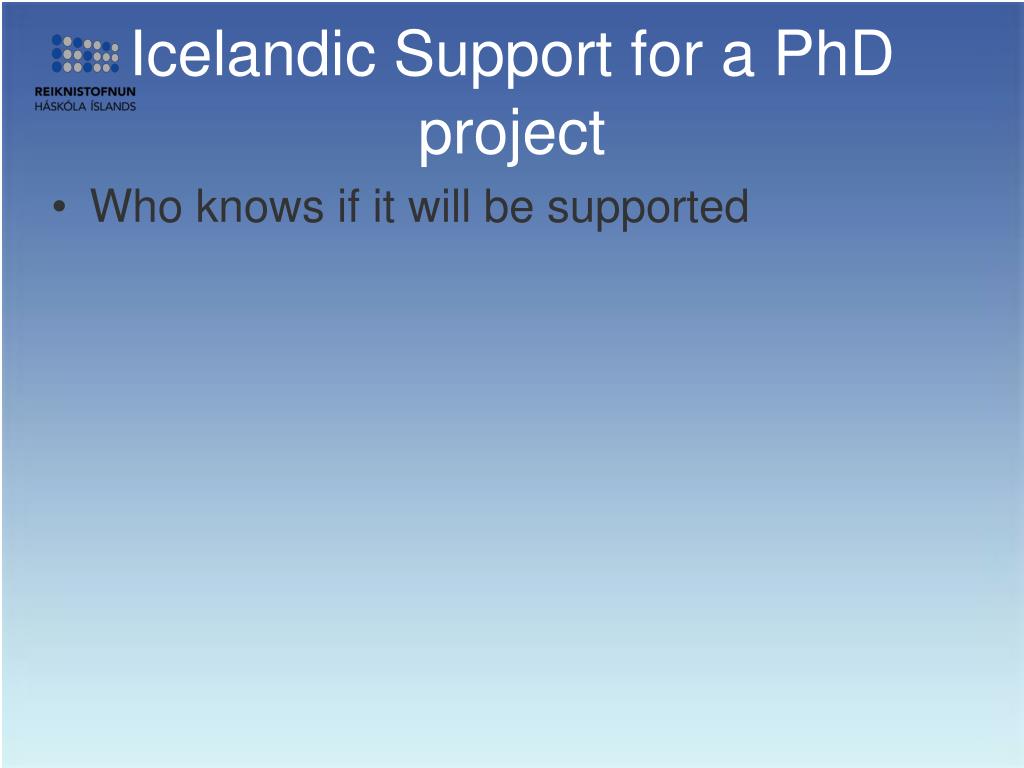 REIKNISTOFNUN
HÁSKÓLA ÍSLANDS

Icelandic Support for a PhD project

• Who knows if it will be supported